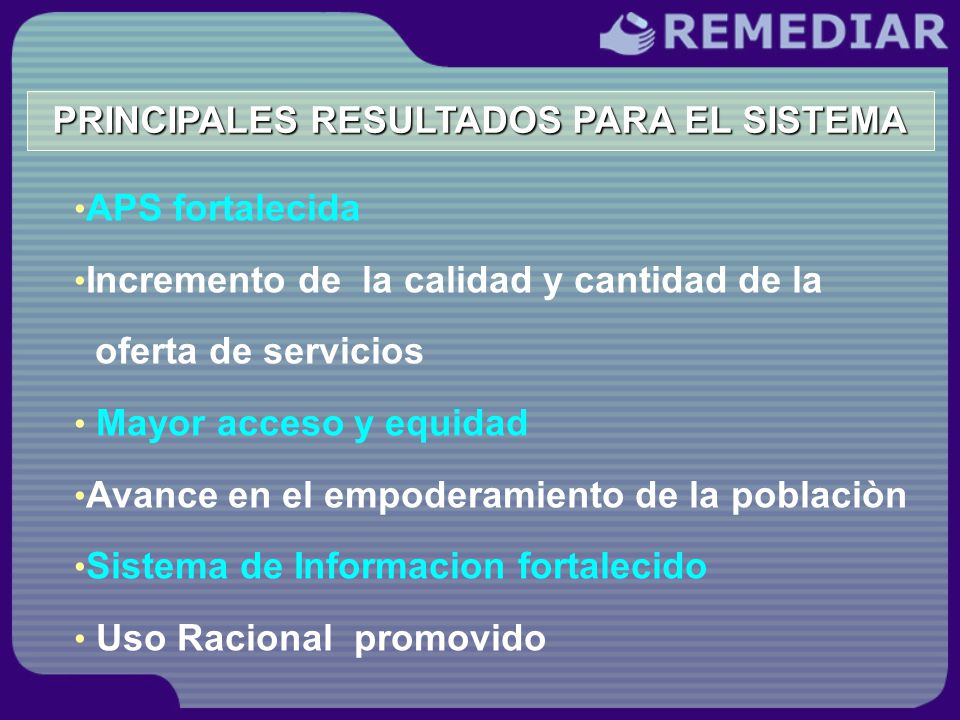 REMEDIAR

PRINCIPALES RESULTADOS PARA EL SISTEMA

•APS fortalecida

•Incremento de la calidad y cantidad de la oferta de servicios

• Mayor acceso y equidad

•Avance en el empoderamiento de la poblaciòn

•Sistema de Informacion fortalecido

• Uso Racional promovido